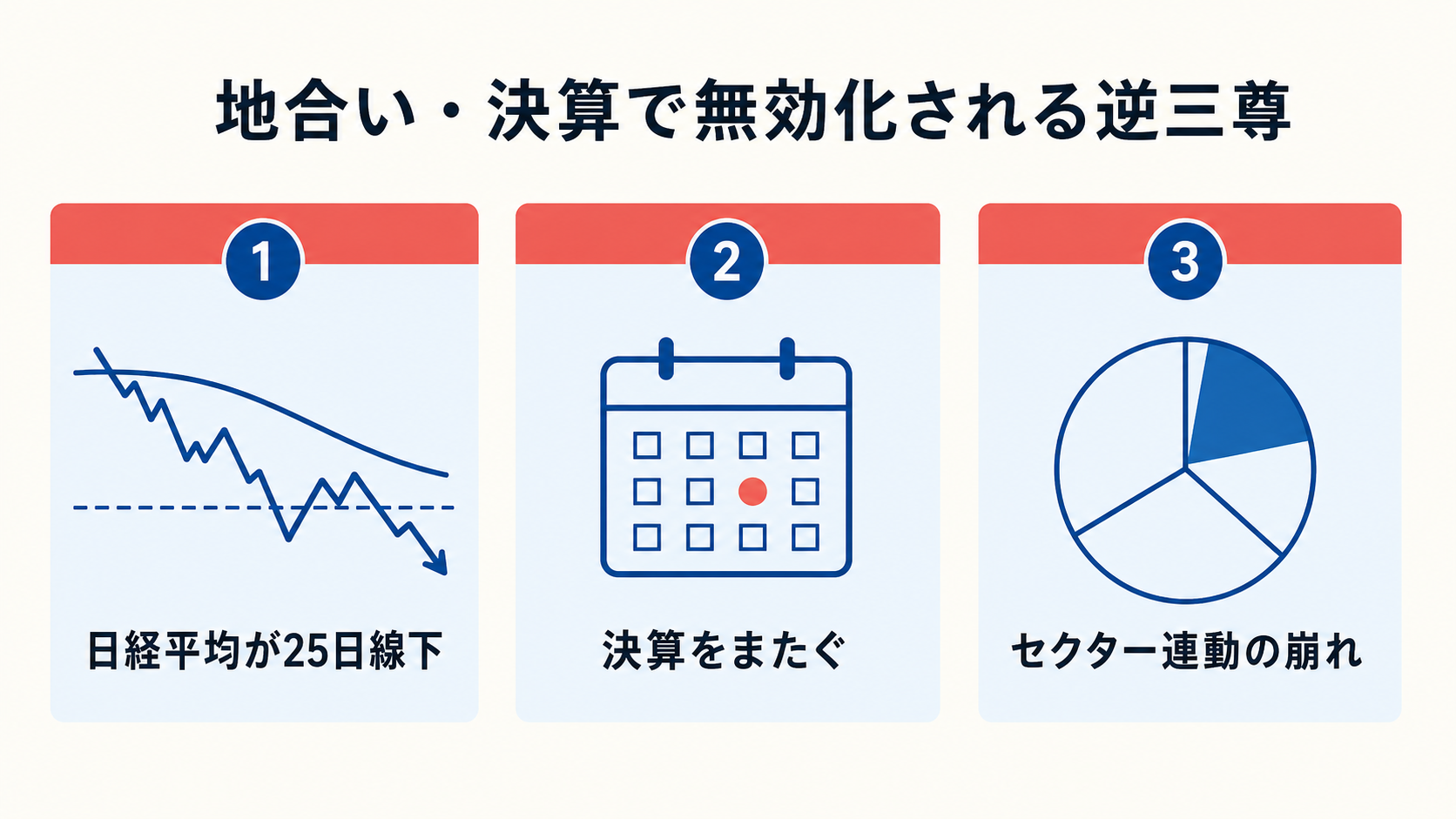 地合い・決算で無効化される逆三尊

1

日経平均が25日線下

2

決算をまたぐ

3

セクター連動の崩れ